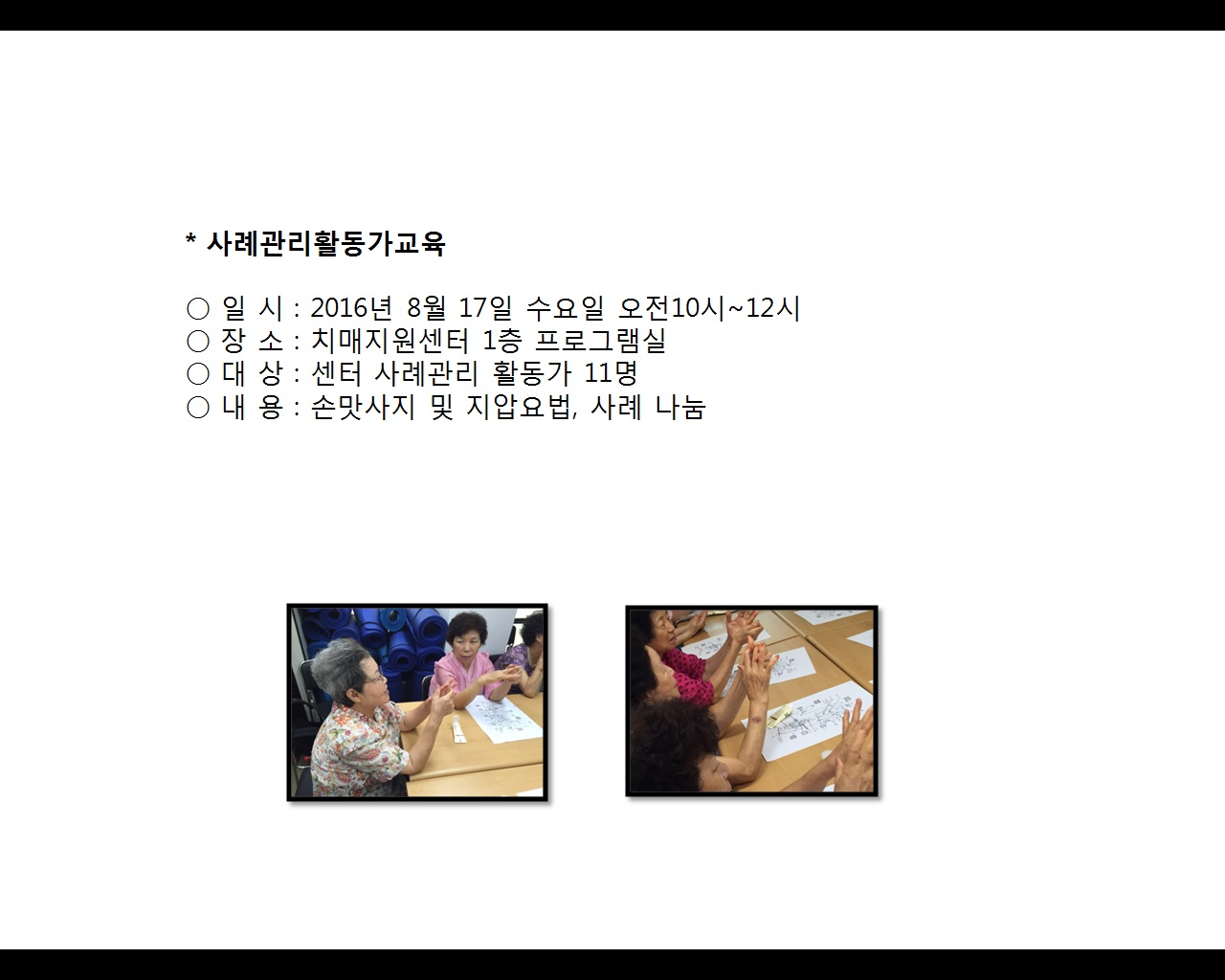 * 사례관리활동가교육

○ 일 시 : 2016년 8월 17일 수요일 오전10시~12시
○ 장 소 : 치매지원센터 1층 프로그램실
○ 대 상 : 센터 사례관리 활동가 11명
○ 내 용 : 손맛사지 및 지압요법, 사례 나눔